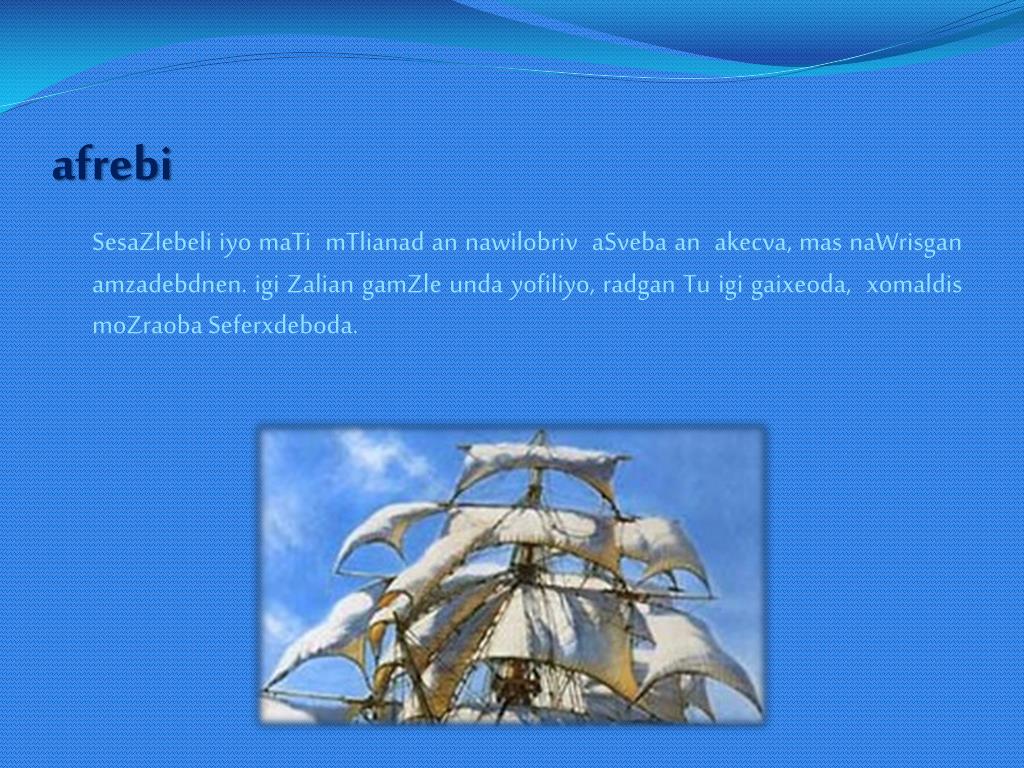 afrebi

SesaZlebeli iyo maTi mTlianad an nawilobriv aSveba an akecva, mas naWrisgan amzadebdnen. igi Zalian gamZle unda yofiliyo, radgan Tu igi gaixeoda, xomaldis moZraoba Seferxdeboda.